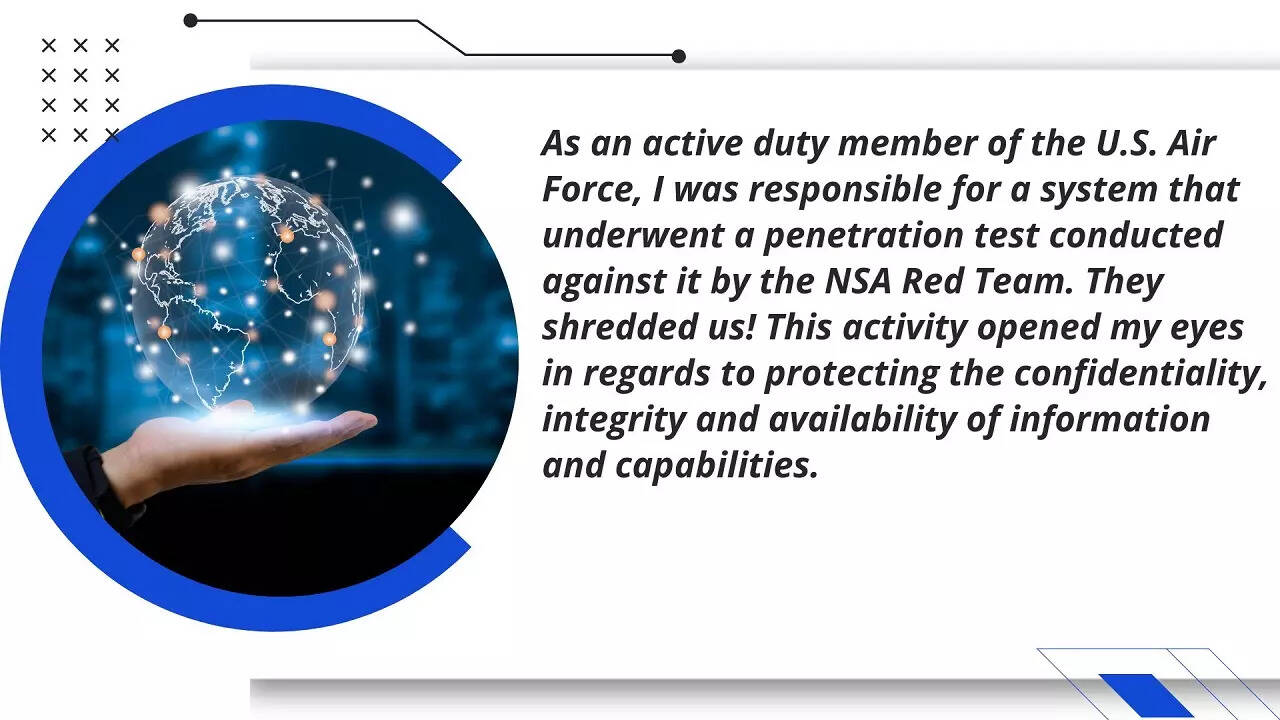 As an active duty member of the U.S. Air Force, I was responsible for a system that underwent a penetration test conducted against it by the NSA Red Team. They shredded us! This activity opened my eyes in regards to protecting the confidentiality, integrity and availability of information and capabilities.